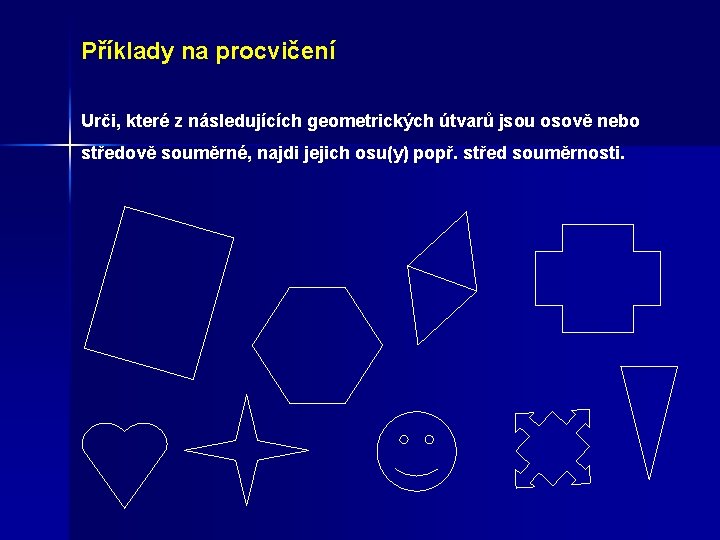 Příklady na procvičení

Urči, které z následujících geometrických útvarů jsou osově nebo středově souměrné, najdi jejich osu(y) popř. střed souměrnosti.